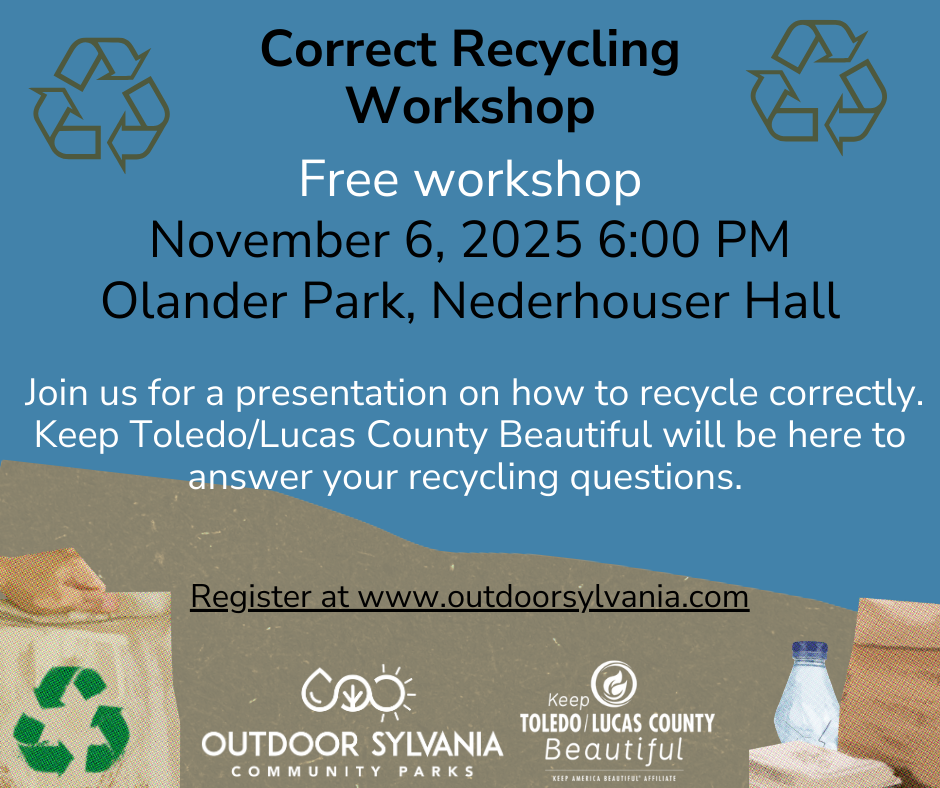 Correct Recycling Workshop

Free workshop
November 6, 2025 6:00 PM
Olander Park, Nederhouser Hall

Join us for a presentation on how to recycle correctly. Keep Toledo/Lucas County Beautiful will be here to answer your recycling questions.

Register at www.outdoorsylvania.com

OUTDOOR SYLVANIA
COMMUNITY PARKS

Keep
TOLEDO/LUCAS COUNTY
Beautiful
KEEP AMERICA BEAUTIFUL AFFILIATE